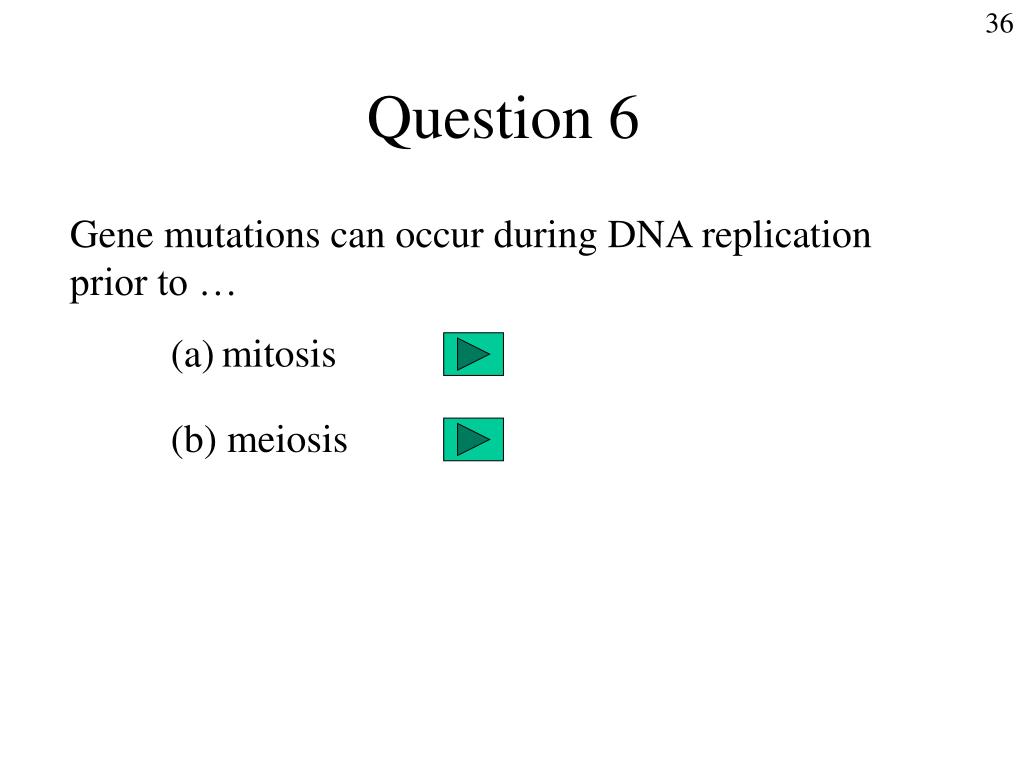 36

Question 6

Gene mutations can occur during DNA replication prior to …

(a) mitosis

(b) meiosis